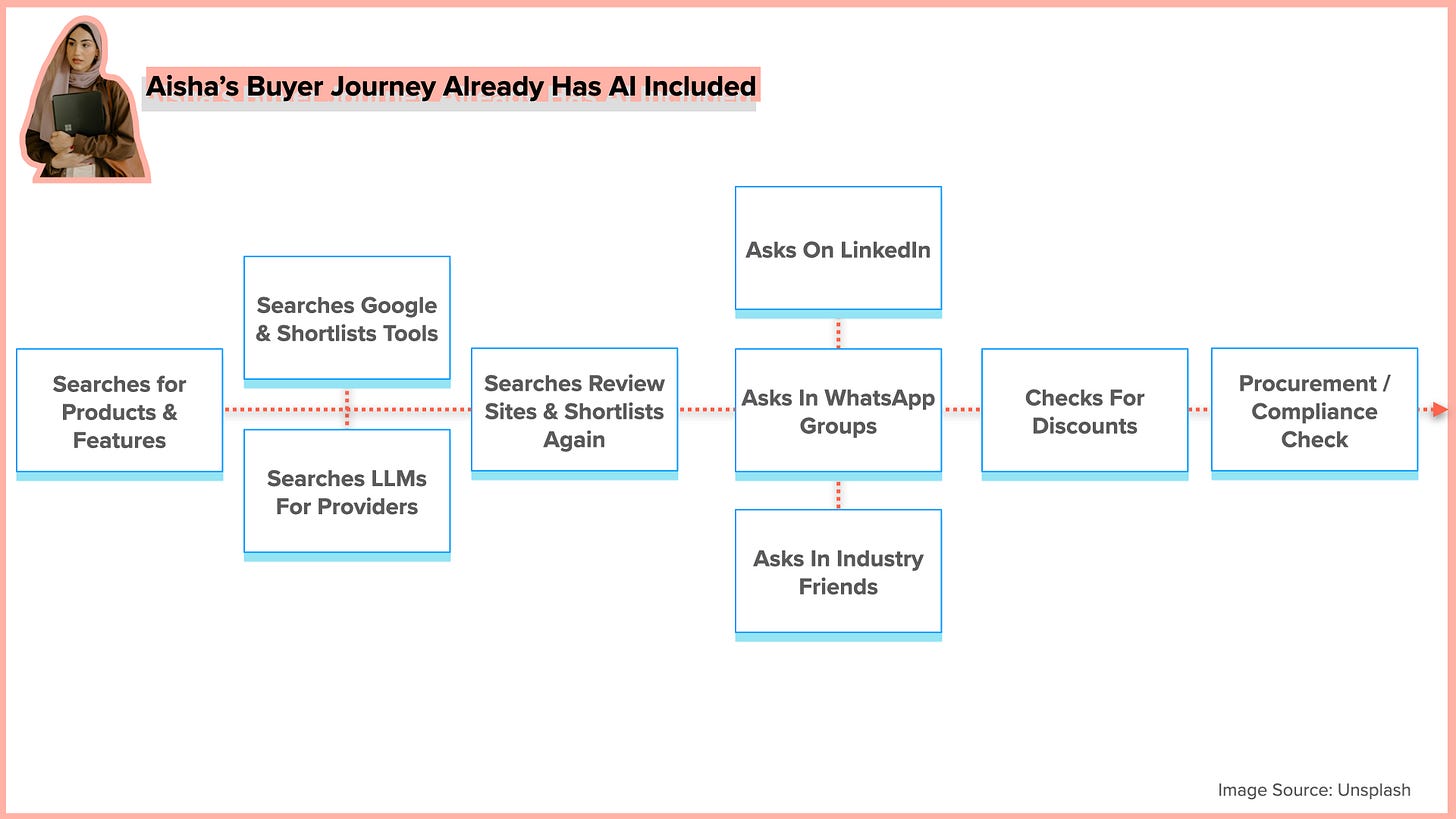 Aisha's Buyer Journey Already Has AI Included

Searches for Products & Features

Searches Google & Shortlists Tools

Searches LLMs For Providers

Searches Review Sites & Shortlists Again

Asks On LinkedIn

Asks In WhatsApp Groups

Asks In Industry Friends

Checks For Discounts

Procurement / Compliance Check

Image Source: Unsplash